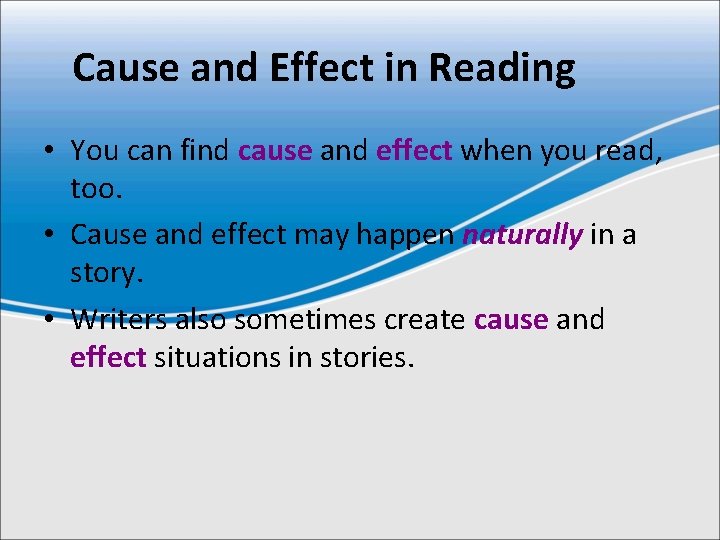 Cause and Effect in Reading

• You can find cause and effect when you read, too.

• Cause and effect may happen naturally in a story.

• Writers also sometimes create cause and effect situations in stories.